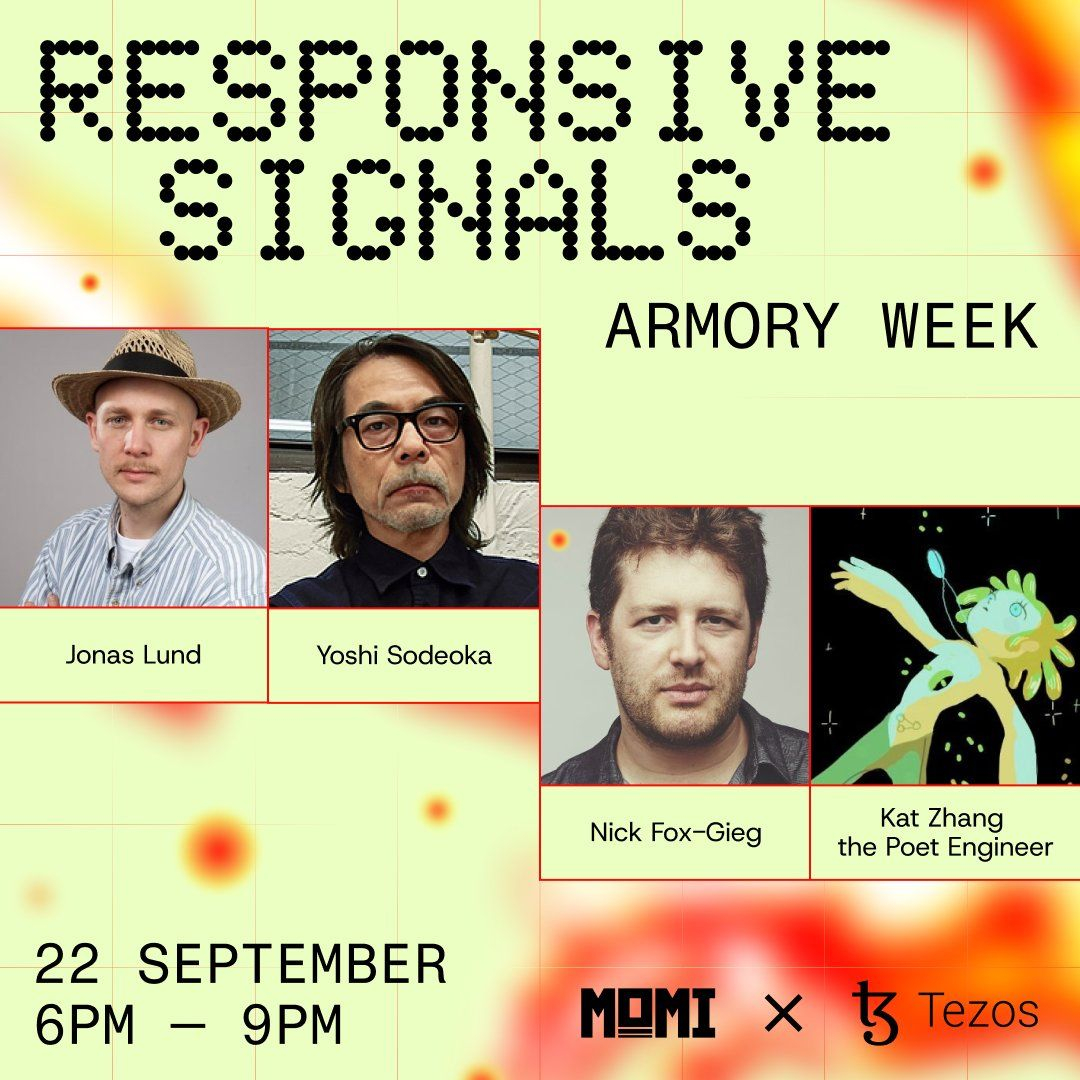 RESPONSIVE SIGNALS

ARMORY WEEK

Jonas Lund

Yoshi Sodeoka

Nick Fox-Gieg

Kat Zhang the Poet Engineer

22 SEPTEMBER
6PM — 9PM

MOMI × Tezos